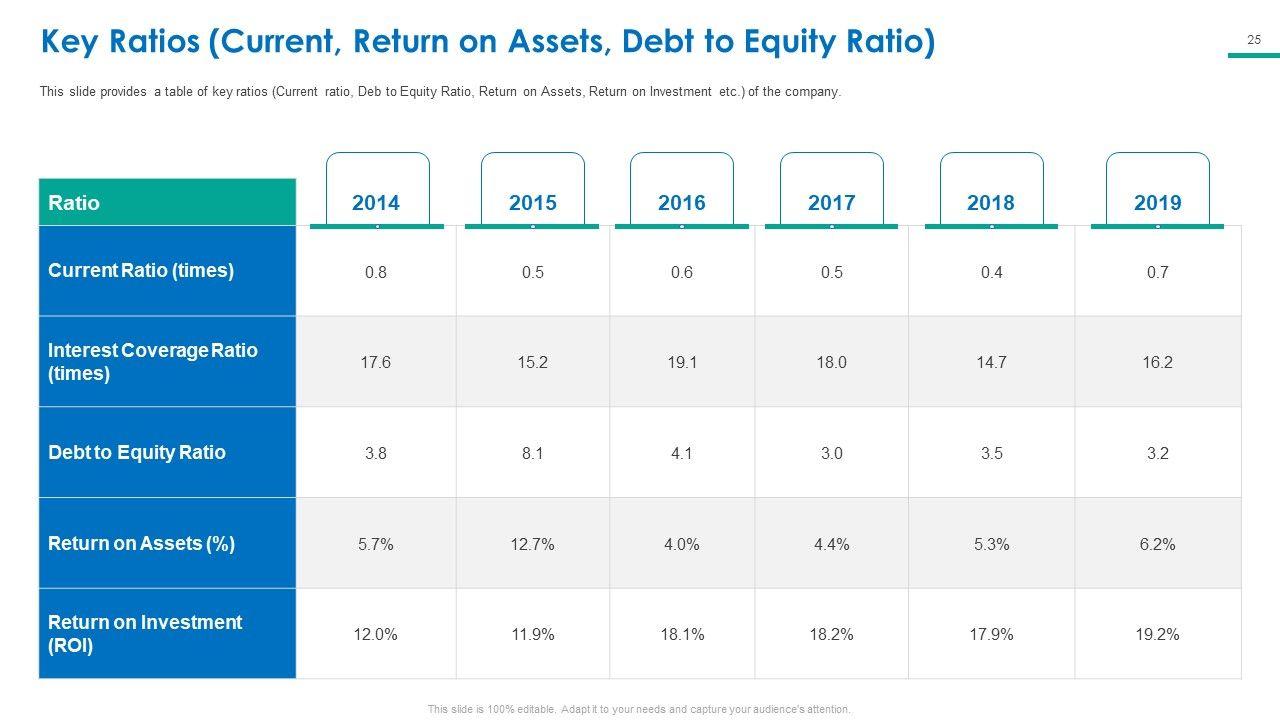 Key Ratios (Current, Return on Assets, Debt to Equity Ratio)

25

This slide provides a table of key ratios (Current ratio, Deb to Equity Ratio, Return on Assets, Return on Investment etc.) of the company.

| Ratio | 2014 | 2015 | 2016 | 2017 | 2018 | 2019 |
|---|---|---|---|---|---|---|
| Current Ratio (times) | 0.8 | 0.5 | 0.6 | 0.5 | 0.4 | 0.7 |
| Interest Coverage Ratio (times) | 17.6 | 15.2 | 19.1 | 18.0 | 14.7 | 16.2 |
| Debt to Equity Ratio | 3.8 | 8.1 | 4.1 | 3.0 | 3.5 | 3.2 |
| Return on Assets (%) | 5.7% | 12.7% | 4.0% | 4.4% | 5.3% | 6.2% |
| Return on Investment (ROI) | 12.0% | 11.9% | 18.1% | 18.2% | 17.9% | 19.2% |

This slide is 100% editable. Adapt it to your needs and capture your audience's attention.